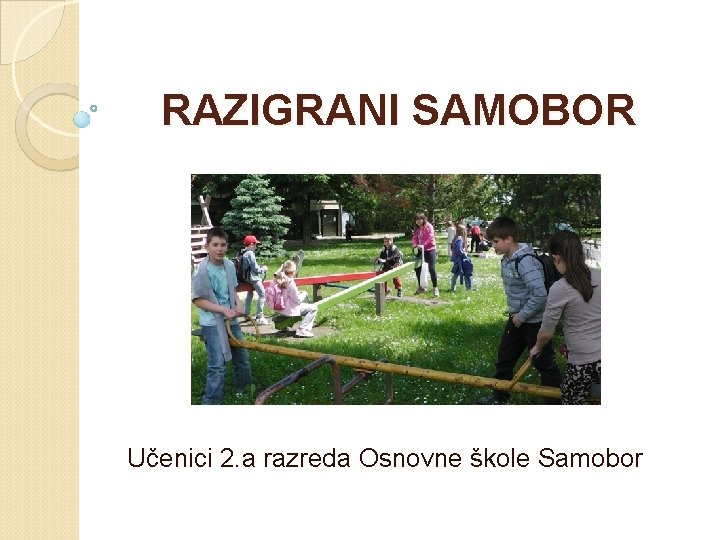 RAZIGRANI SAMOBOR

Učenici 2.a razreda Osnovne škole Samobor